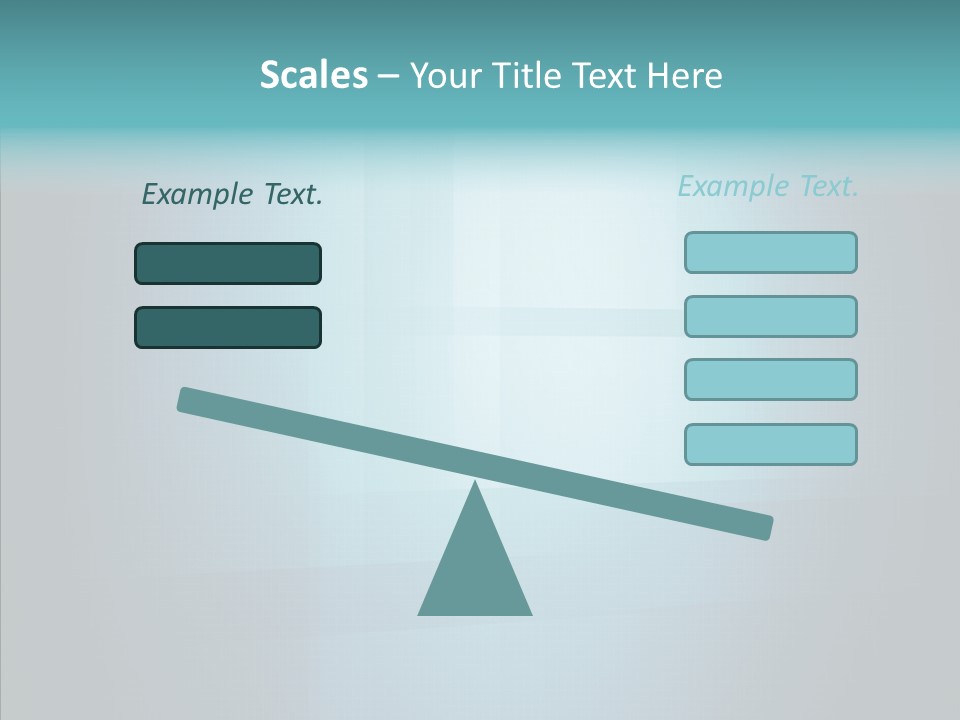 Scales – Your Title Text Here

Example Text.

Example Text.